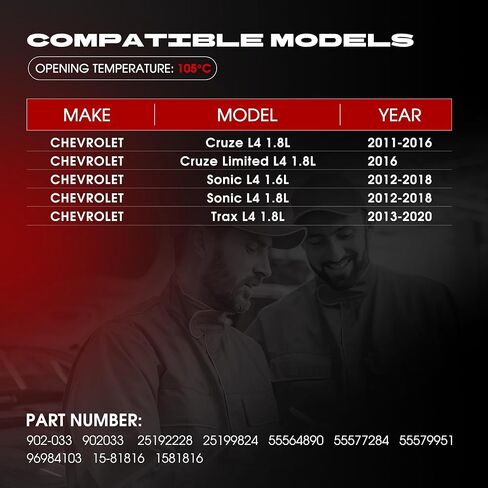 COMPATIBLE MODELS

OPENING TEMPERATURE: 105°C

| MAKE | MODEL | YEAR |
|---|---|---|
| CHEVROLET | Cruze L4 1.8L | 2011-2016 |
| CHEVROLET | Cruze Limited L4 1.8L | 2016 |
| CHEVROLET | Sonic L4 1.6L | 2012-2018 |
| CHEVROLET | Sonic L4 1.8L | 2012-2018 |
| CHEVROLET | Trax L4 1.8L | 2013-2020 |

PART NUMBER:
902-033 902033 25192228 25199824 55564890 55577284 55579951 96984103 15-81816 1581816